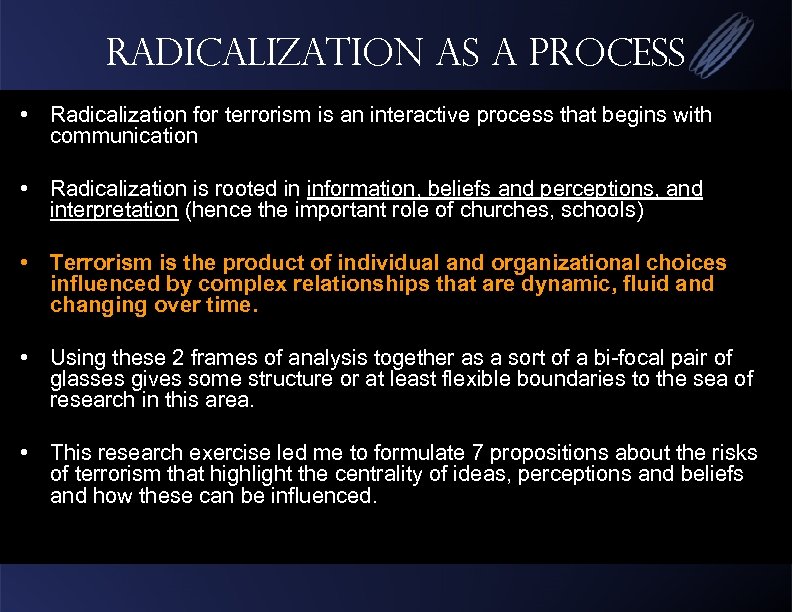 RADICALIZATION AS A PROCESS

• Radicalization for terrorism is an interactive process that begins with communication

• Radicalization is rooted in information, beliefs and perceptions, and interpretation (hence the important role of churches, schools)

• Terrorism is the product of individual and organizational choices influenced by complex relationships that are dynamic, fluid and changing over time.

• Using these 2 frames of analysis together as a sort of a bi-focal pair of glasses gives some structure or at least flexible boundaries to the sea of research in this area.

• This research exercise led me to formulate 7 propositions about the risks of terrorism that highlight the centrality of ideas, perceptions and beliefs and how these can be influenced.